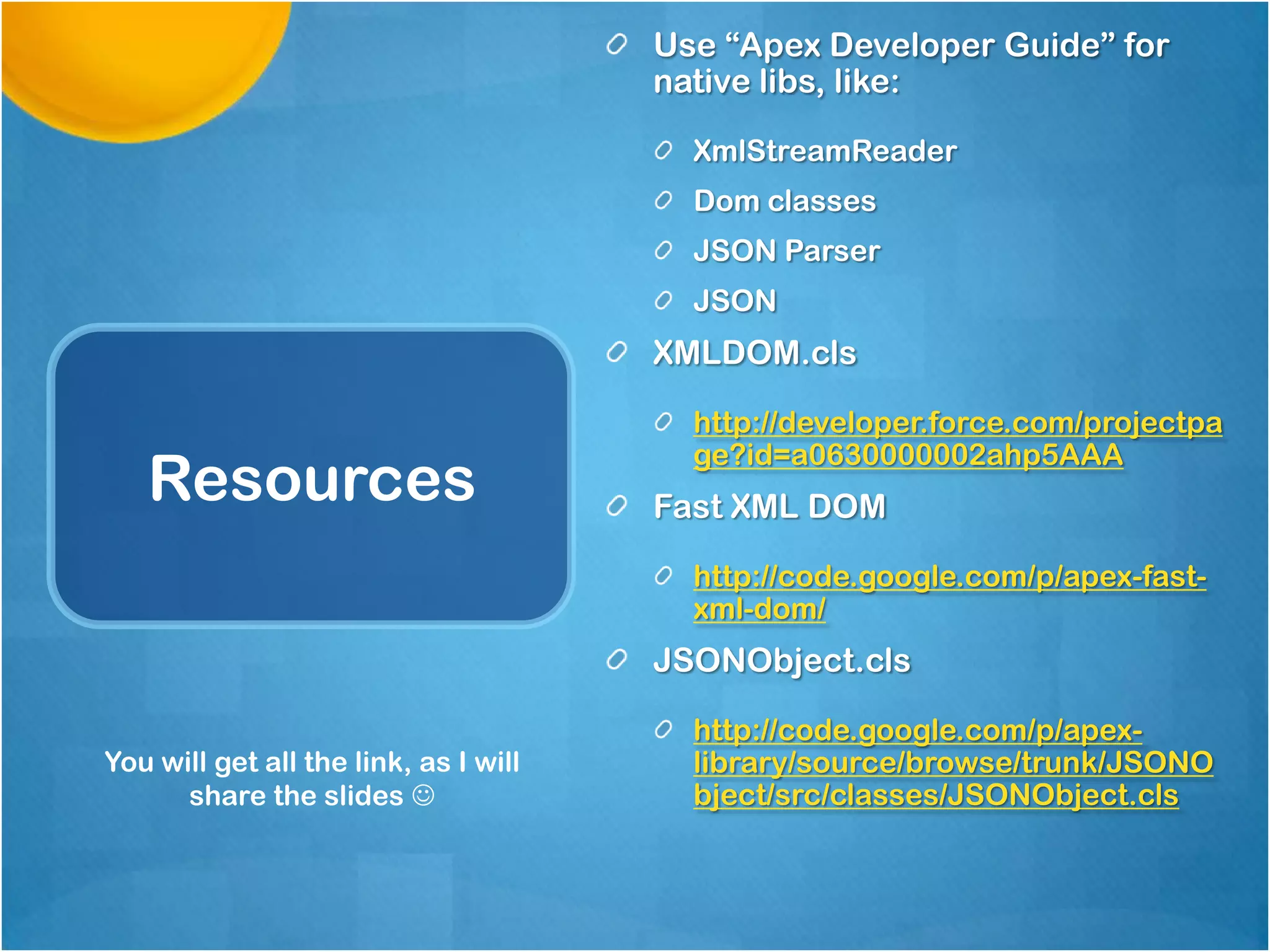 Resources

You will get all the link, as I will share the slides ☺

Use “Apex Developer Guide” for native libs, like:

XmlStreamReader

Dom classes

JSON Parser

JSON

XMLDOM.cls

http://developer.force.com/projectpage?id=a0630000002ahp5AAA

Fast XML DOM

http://code.google.com/p/apex-fast-xml-dom/

JSONObject.cls

http://code.google.com/p/apex-library/source/browse/trunk/JSONObject/src/classes/JSONObject.cls